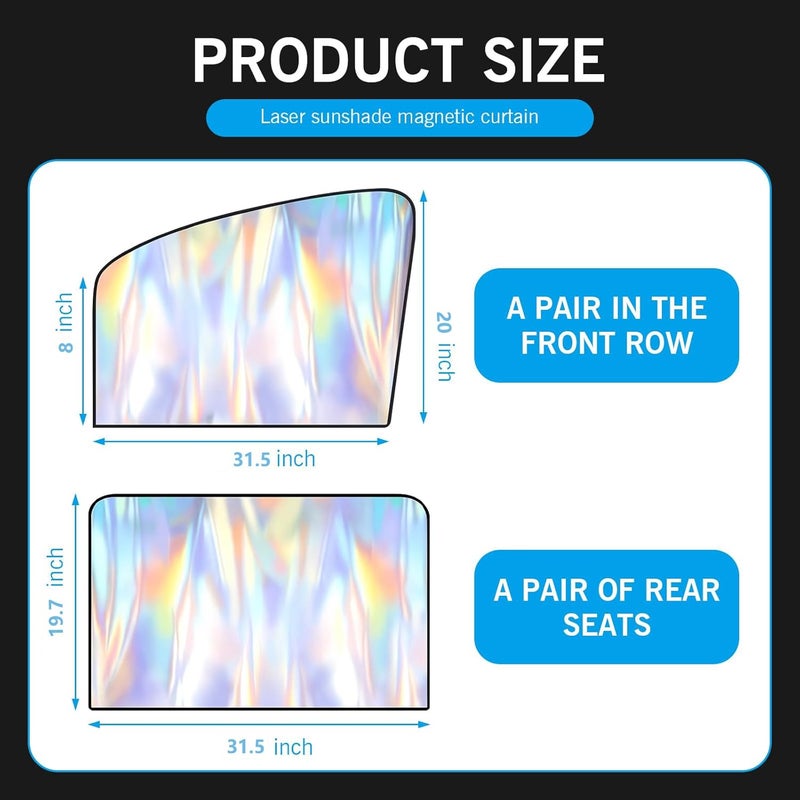 PRODUCT SIZE

Laser sunshade magnetic curtain

8 inch

20 inch

31.5 inch

A PAIR IN THE FRONT ROW

19.7 inch

31.5 inch

A PAIR OF REAR SEATS